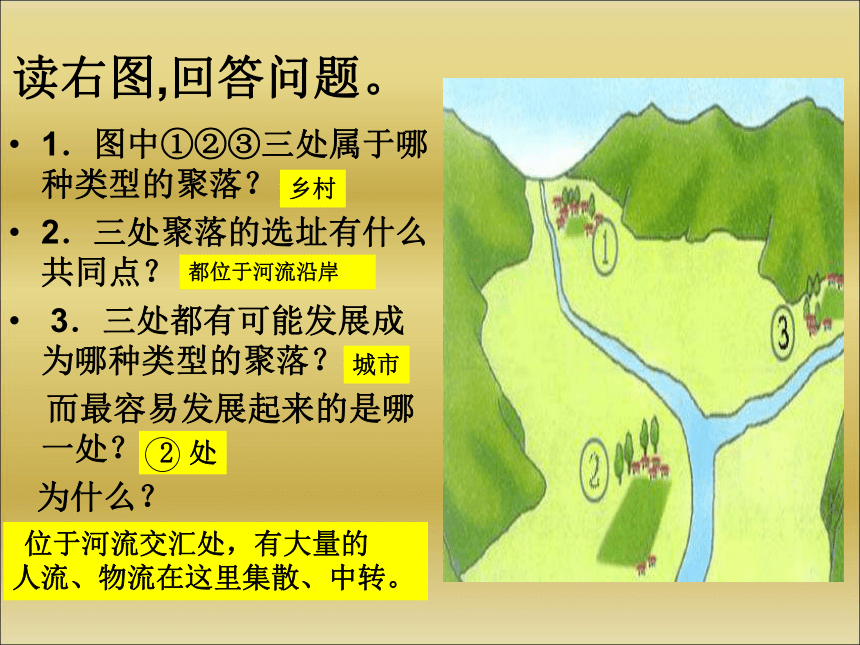 读右图,回答问题。

• 1．图中①②③三处属于哪种类型的聚落？ 乡村

• 2．三处聚落的选址有什么共同点？ 都位于河流沿岸

• 3．三处都有可能发展成为哪种类型的聚落？ 城市

而最容易发展起来的是哪一处？ ② 处

为什么？

位于河流交汇处，有大量的人流、物流在这里集散、中转。

1

3

2